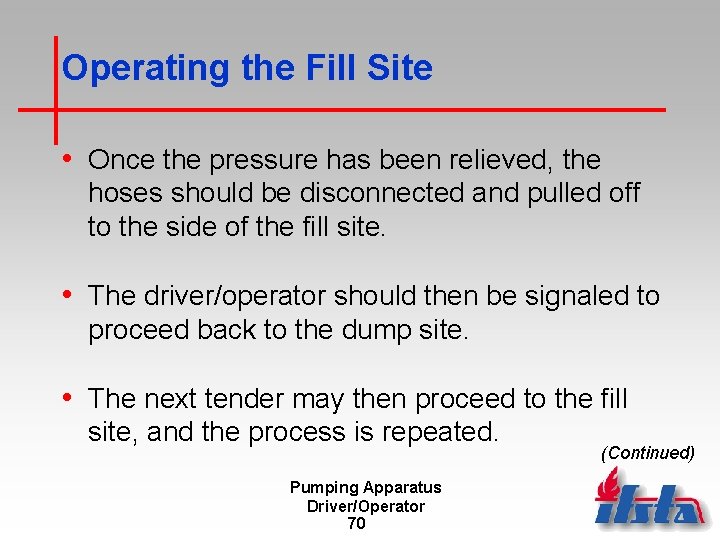 Operating the Fill Site

• Once the pressure has been relieved, the hoses should be disconnected and pulled off to the side of the fill site.

• The driver/operator should then be signaled to proceed back to the dump site.

• The next tender may then proceed to the fill site, and the process is repeated.

(Continued)

Pumping Apparatus
Driver/Operator
70

ifsta